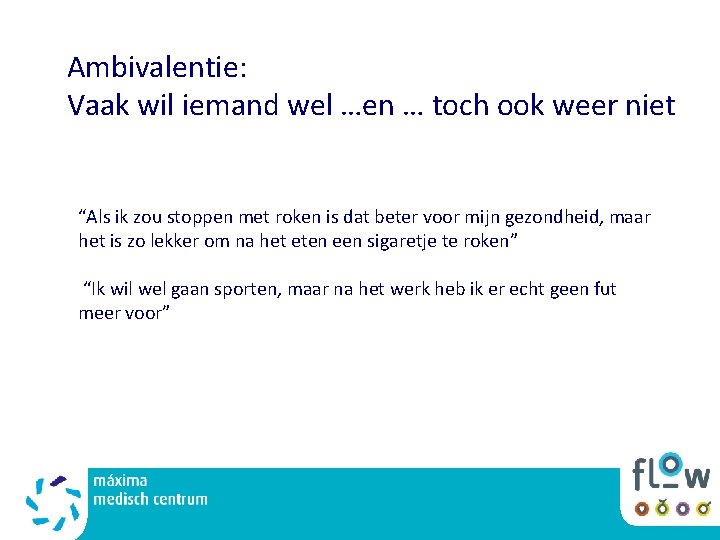 Ambivalentie:
Vaak wil iemand wel …en … toch ook weer niet

“Als ik zou stoppen met roken is dat beter voor mijn gezondheid, maar het is zo lekker om na het eten een sigaretje te roken”

“Ik wil wel gaan sporten, maar na het werk heb ik er echt geen fut meer voor”

máxima
medisch centrum

flow